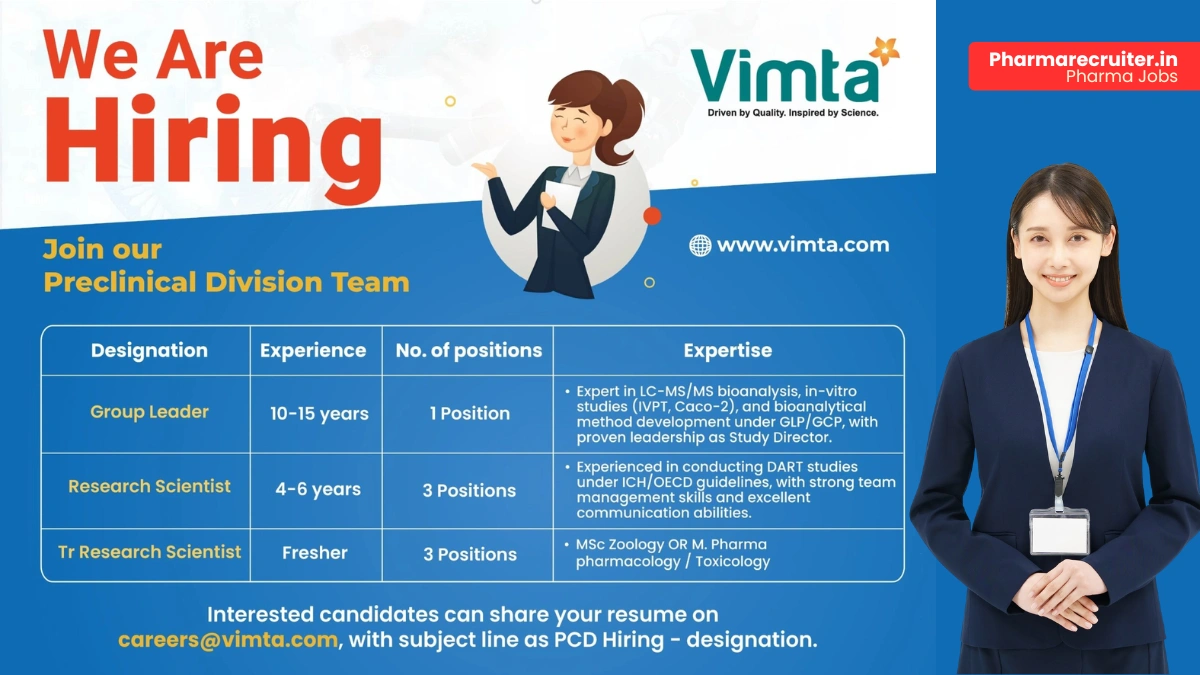 We Are Hiring

Vimta
Driven by Quality. Inspired by Science.

Pharmarecruiter.in
Pharma Jobs

Join our Preclinical Division Team

www.vimta.com

| Designation | Experience | No. of positions | Expertise |
|---|---|---|---|
| Group Leader | 10-15 years | 1 Position | • Expert in LC-MS/MS bioanalysis, in-vitro studies (IVPT, Caco-2), and bioanalytical method development under GLP/GCP, with proven leadership as Study Director. |
| Research Scientist | 4-6 years | 3 Positions | • Experienced in conducting DART studies under ICH/OECD guidelines, with strong team management skills and excellent communication abilities. |
| Tr Research Scientist | Fresher | 3 Positions | • MSc Zoology OR M. Pharma pharmacology / Toxicology |

Interested candidates can share your resume on careers@vimta.com, with subject line as PCD Hiring - designation.